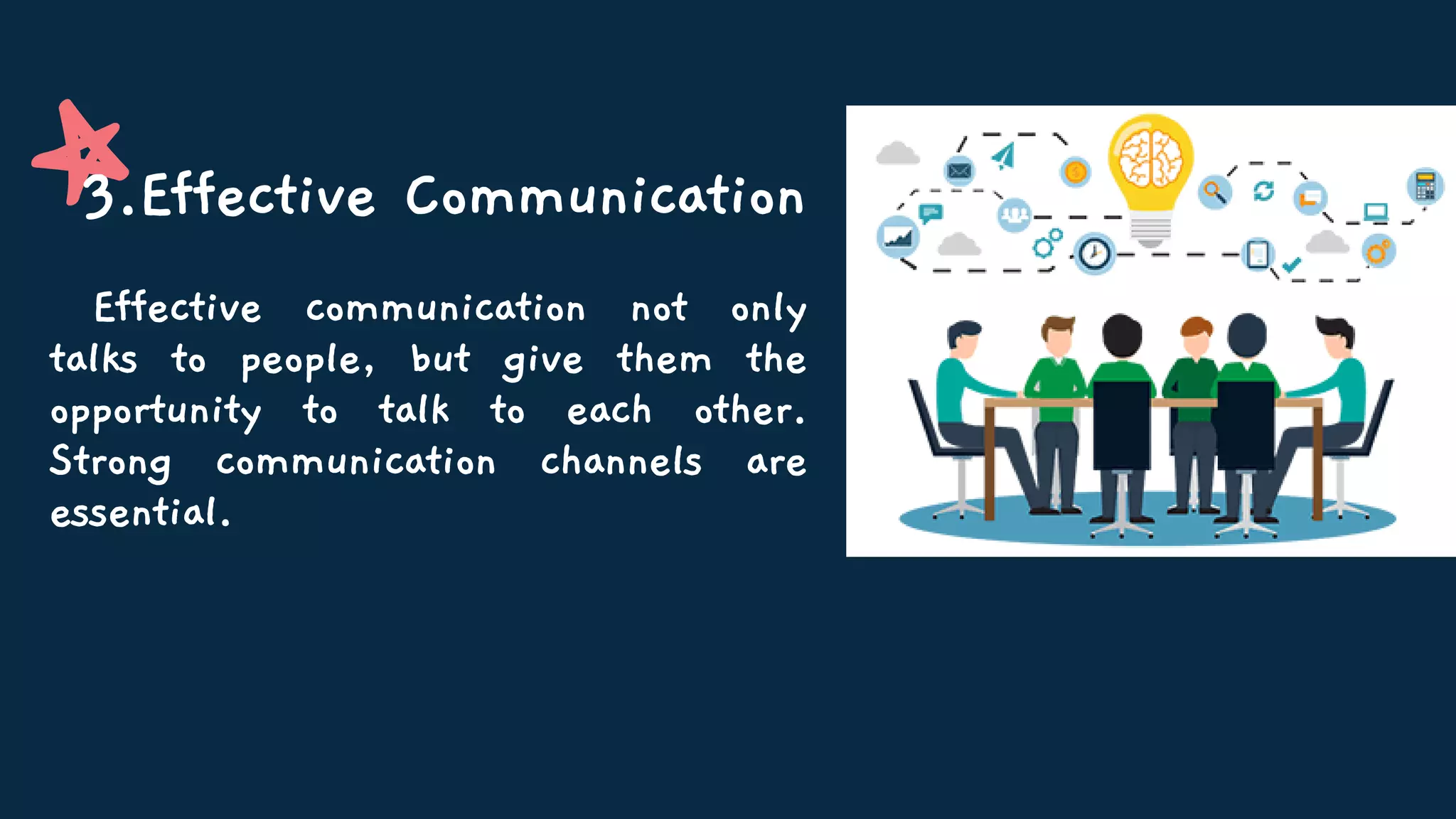 3.Effective Communication

Effective communication not only talks to people, but give them the opportunity to talk to each other. Strong communication channels are essential.